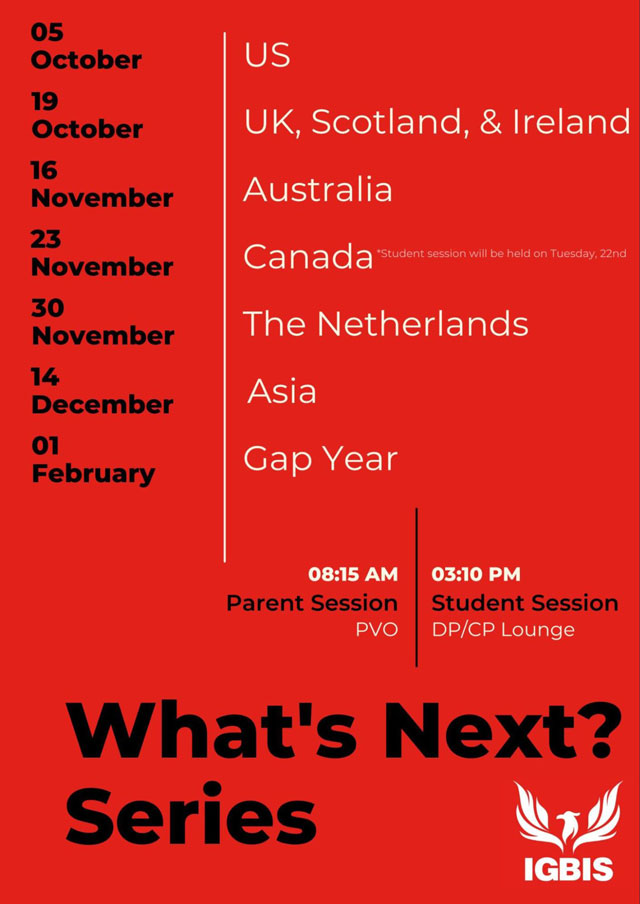 05 October
US

19 October
UK, Scotland, & Ireland

16 November
Australia

23 November
Canada *Student session will be held on Tuesday, 22nd

30 November
The Netherlands

14 December
Asia

01 February
Gap Year

08:15 AM
Parent Session
PVO

03:10 PM
Student Session
DP/CP Lounge

What's Next? Series

IGBIS